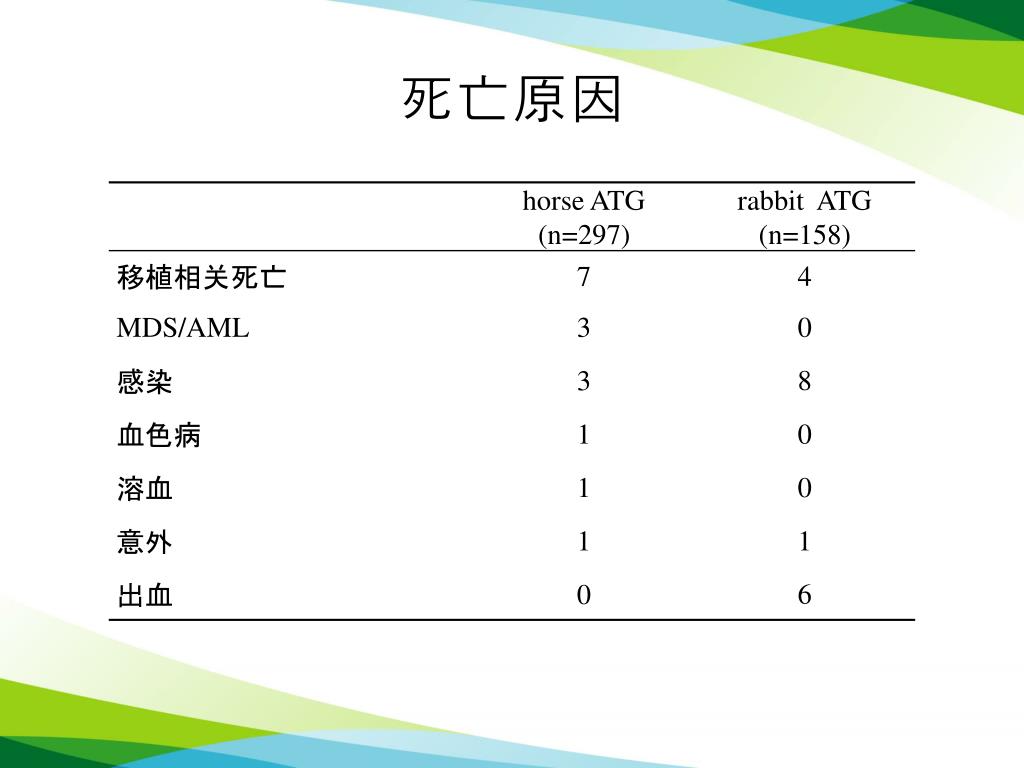 死亡原因

| | horse ATG (n=297) | rabbit ATG (n=158) |
|---|---|---|
| 移植相关死亡 | 7 | 4 |
| MDS/AML | 3 | 0 |
| 感染 | 3 | 8 |
| 血色病 | 1 | 0 |
| 溶血 | 1 | 0 |
| 意外 | 1 | 1 |
| 出血 | 0 | 6 |